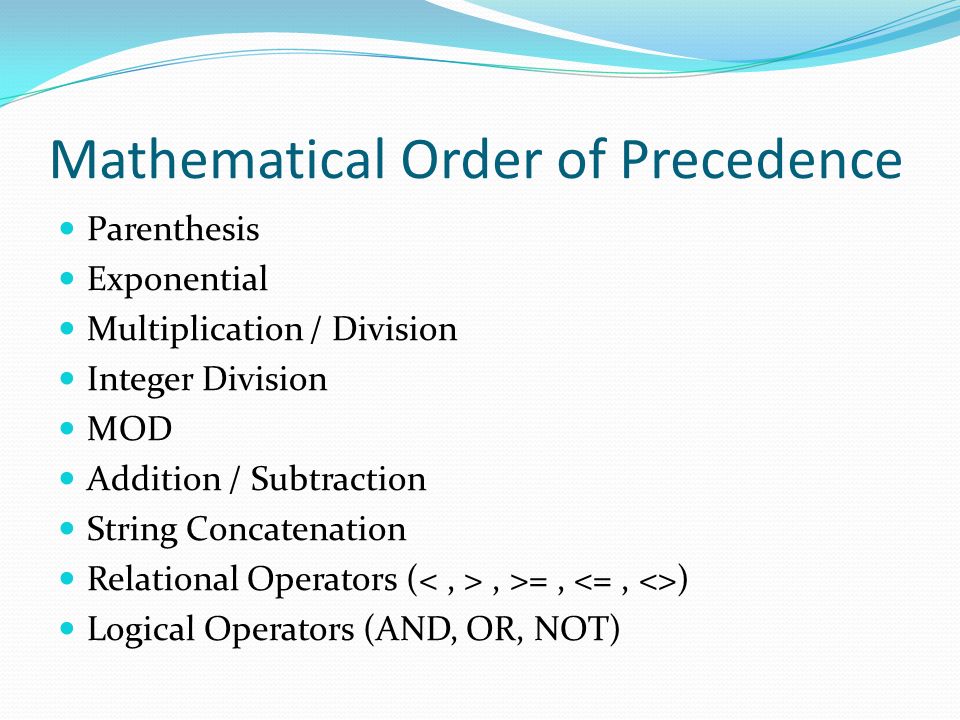 Mathematical Order of Precedence

- Parenthesis
- Exponential
- Multiplication / Division
- Integer Division
- MOD
- Addition / Subtraction
- String Concatenation
- Relational Operators (< , > , >= , <= , <>)
- Logical Operators (AND, OR, NOT)